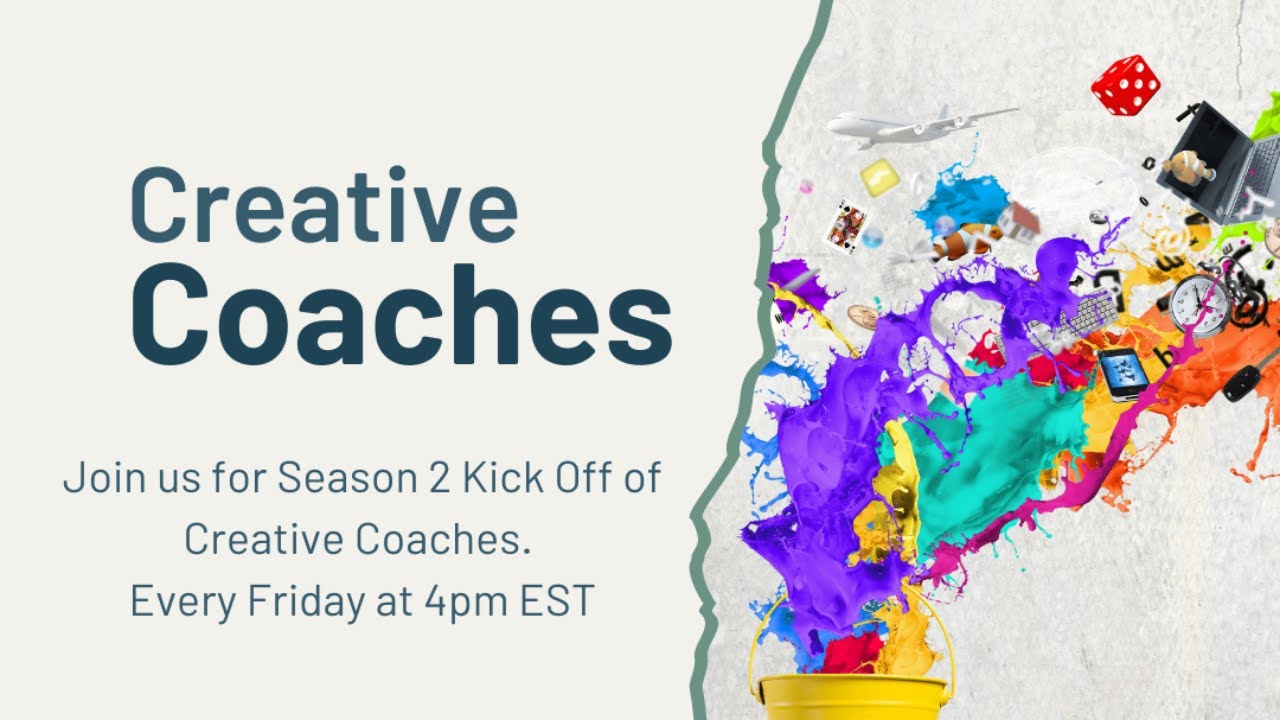 Creative
Coaches

Join us for Season 2 Kick Off of Creative Coaches.
Every Friday at 4pm EST